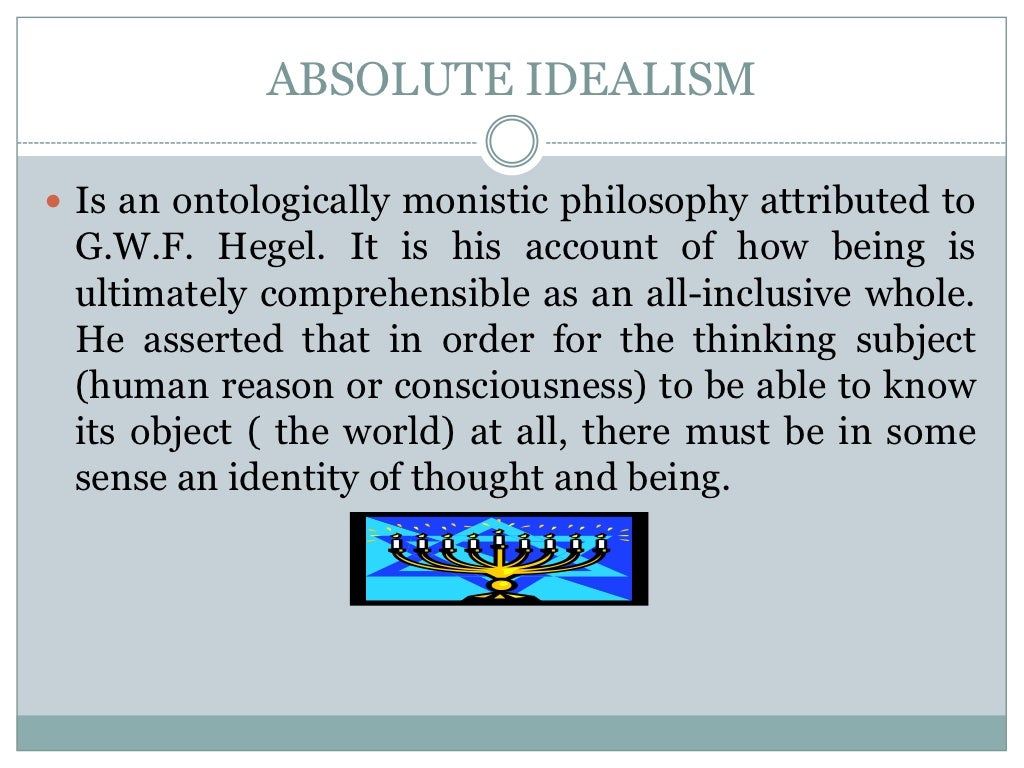 ABSOLUTE IDEALISM

Is an ontologically monistic philosophy attributed to G.W.F. Hegel. It is his account of how being is ultimately comprehensible as an all-inclusive whole. He asserted that in order for the thinking subject (human reason or consciousness) to be able to know its object ( the world) at all, there must be in some sense an identity of thought and being.